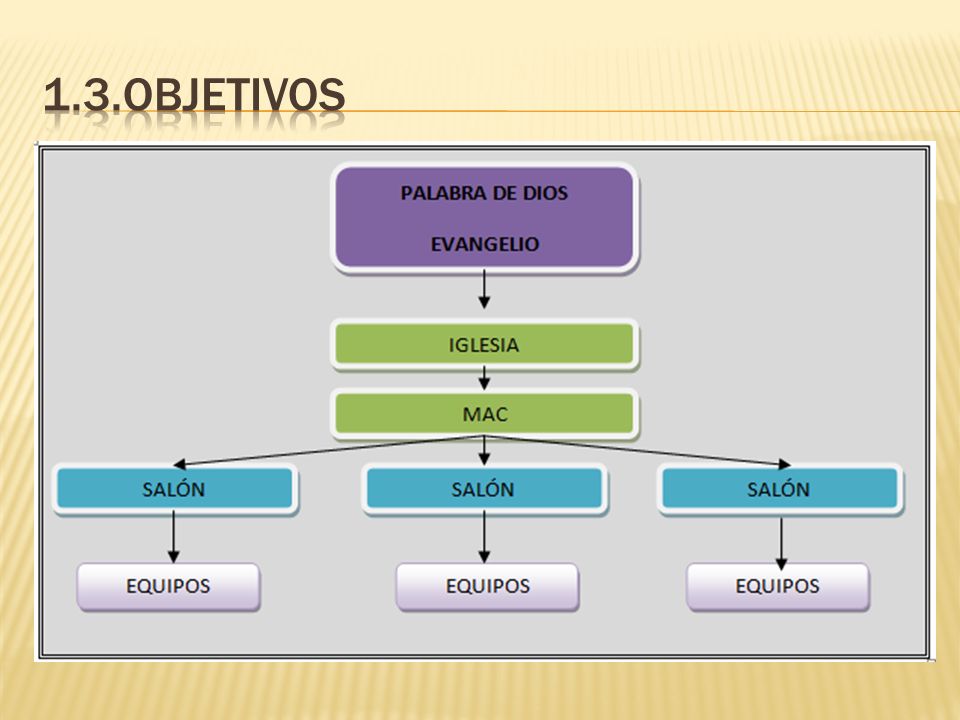 1.3.OBJETIVOS

PALABRA DE DIOS

EVANGELIO

IGLESIA

MAC

SALÓN

SALÓN

SALÓN

EQUIPOS

EQUIPOS

EQUIPOS